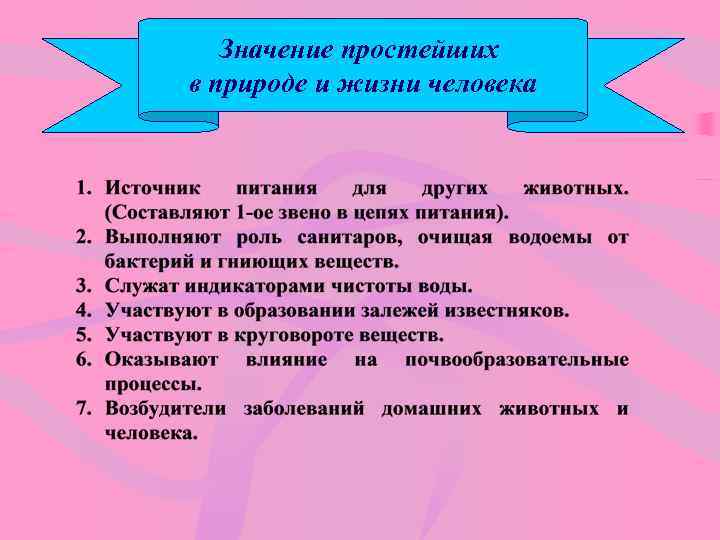 Значение простейших в природе и жизни человека

1. Источник питания для других животных. (Составляют 1-ое звено в цепях питания).
2. Выполняют роль санитаров, очищая водоемы от бактерий и гниющих веществ.
3. Служат индикаторами чистоты воды.
4. Участвуют в образовании залежей известняков.
5. Участвуют в круговороте веществ.
6. Оказывают влияние на почвообразовательные процессы.
7. Возбудители заболеваний домашних животных и человека.